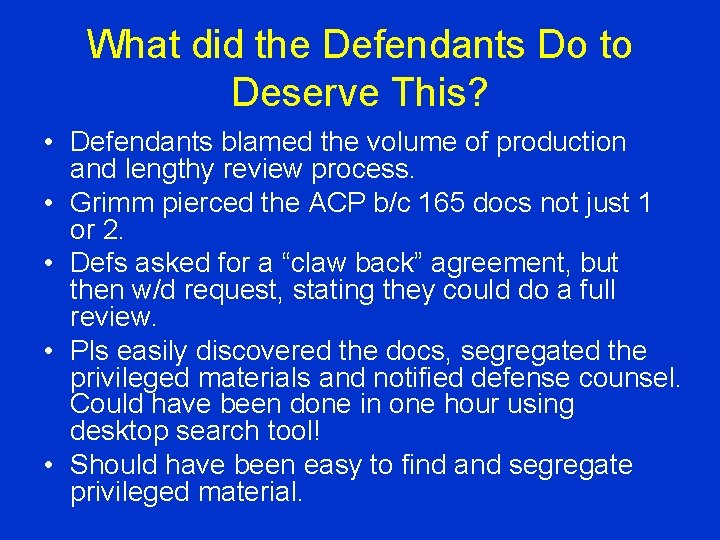 What did the Defendants Do to Deserve This?

• Defendants blamed the volume of production and lengthy review process.
• Grimm pierced the ACP b/c 165 docs not just 1 or 2.
• Defs asked for a “claw back” agreement, but then w/d request, stating they could do a full review.
• Pls easily discovered the docs, segregated the privileged materials and notified defense counsel. Could have been done in one hour using desktop search tool!
• Should have been easy to find and segregate privileged material.